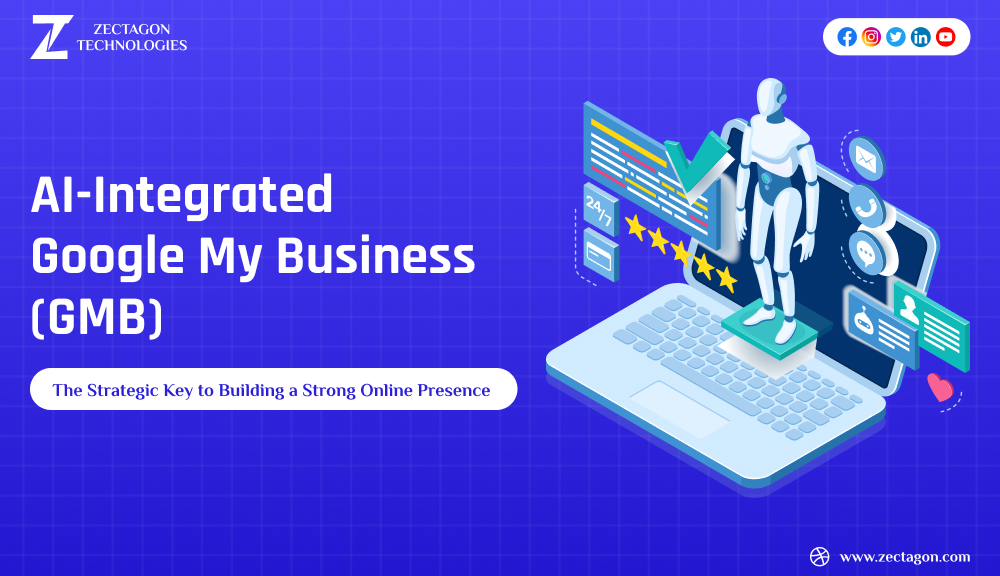 ZECTAGON TECHNOLOGIES

AI-Integrated Google My Business (GMB)

The Strategic Key to Building a Strong Online Presence

24/7

www.zectagon.com